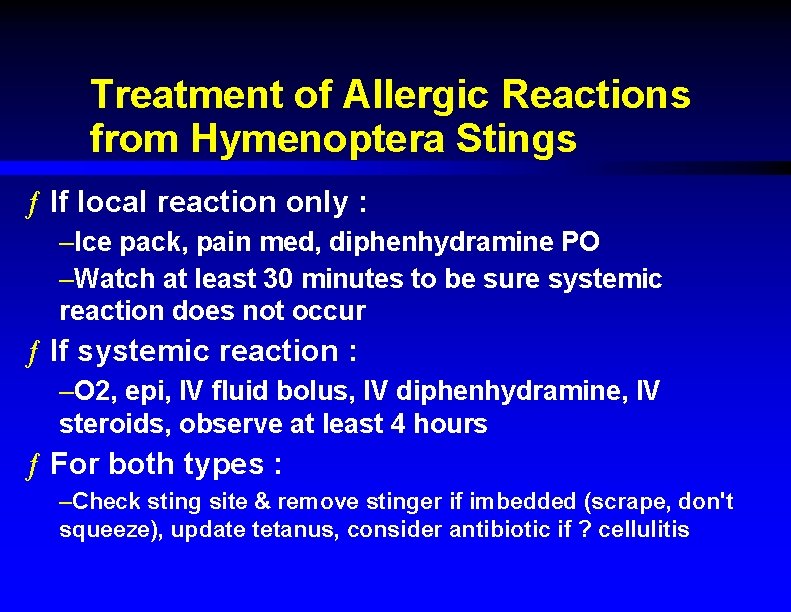 Treatment of Allergic Reactions from Hymenoptera Stings

ƒ If local reaction only :

–Ice pack, pain med, diphenhydramine PO

–Watch at least 30 minutes to be sure systemic reaction does not occur

ƒ If systemic reaction :

–O2, epi, IV fluid bolus, IV diphenhydramine, IV steroids, observe at least 4 hours

ƒ For both types :

–Check sting site & remove stinger if imbedded (scrape, don't squeeze), update tetanus, consider antibiotic if ? cellulitis